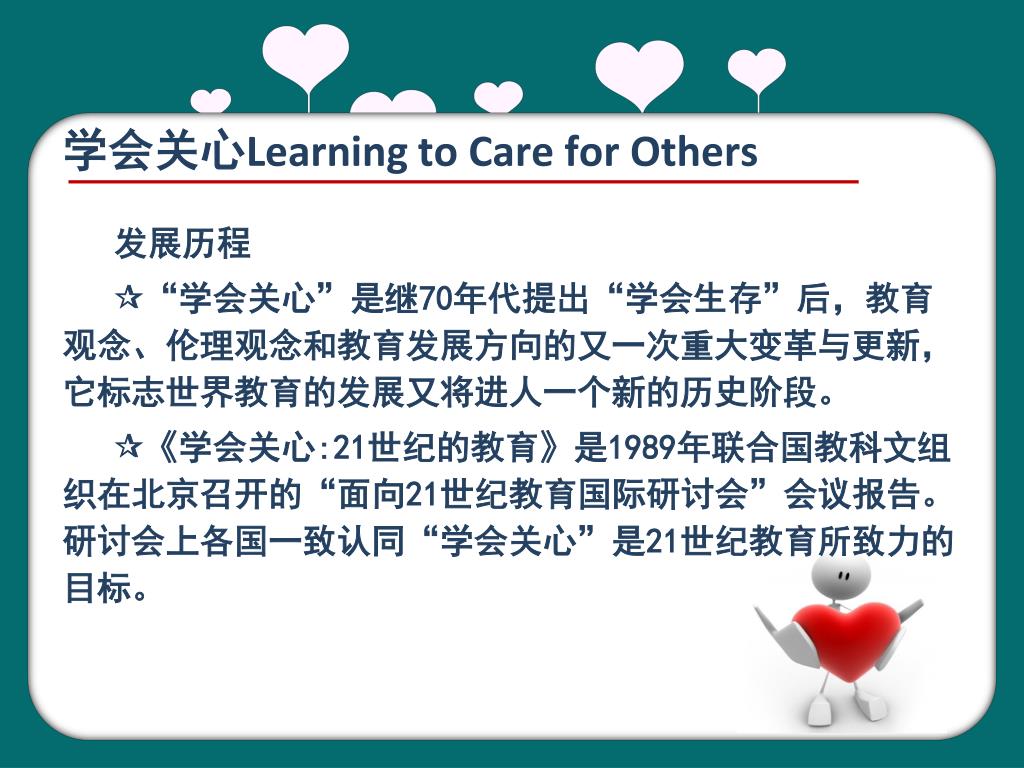 学会关心Learning to Care for Others

发展历程

☆“学会关心”是继70年代提出“学会生存”后，教育观念、伦理观念和教育发展方向的又一次重大变革与更新，它标志世界教育的发展又将进人一个新的历史阶段。

☆《学会关心:21世纪的教育》是1989年联合国教科文组织在北京召开的“面向21世纪教育国际研讨会”会议报告。研讨会上各国一致认同“学会关心”是21世纪教育所致力的目标。